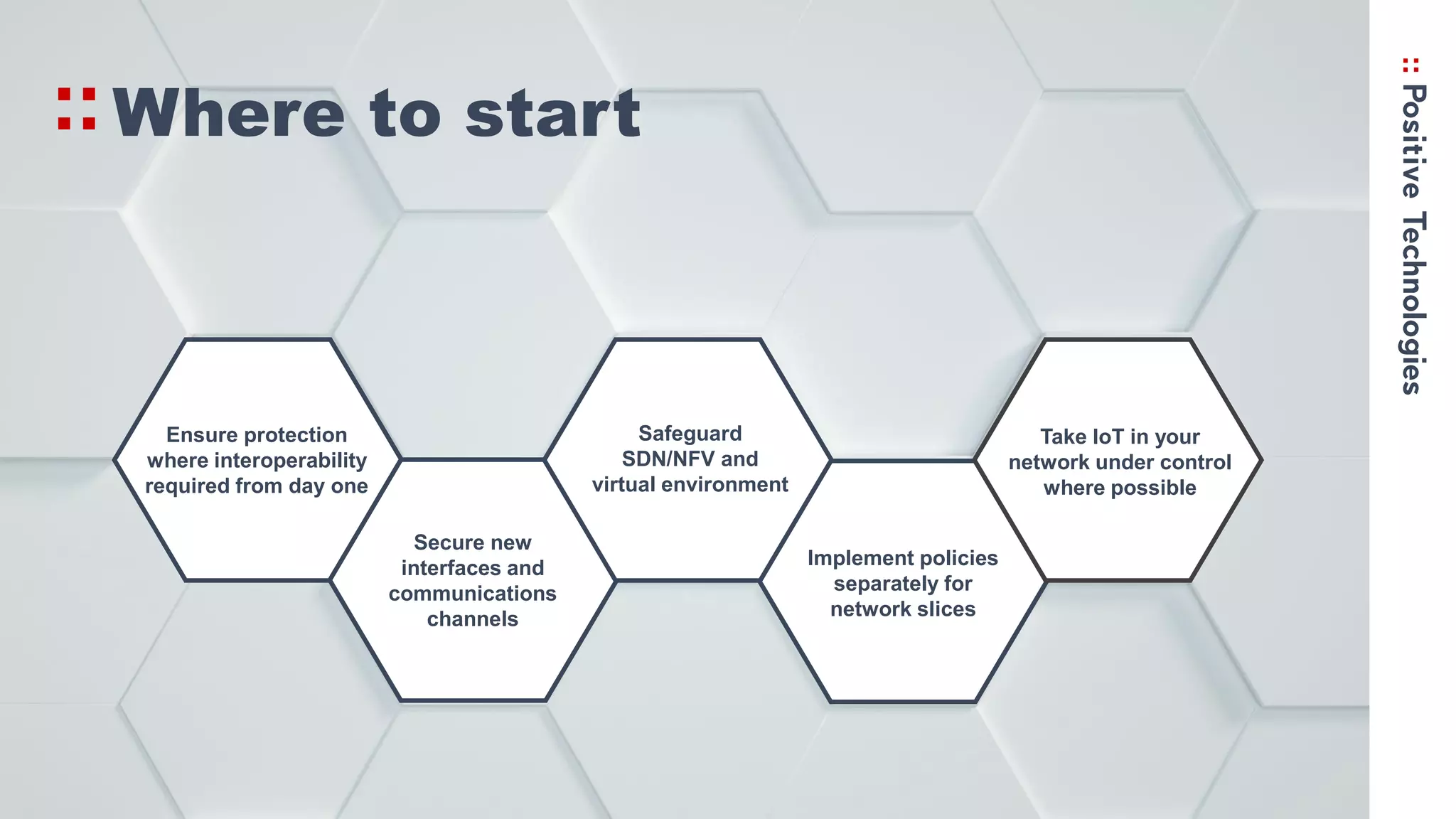 Where to start

Ensure protection where interoperability required from day one

Secure new interfaces and communications channels

Safeguard SDN/NFV and virtual environment

Implement policies separately for network slices

Take IoT in your network under control where possible

Positive Technologies